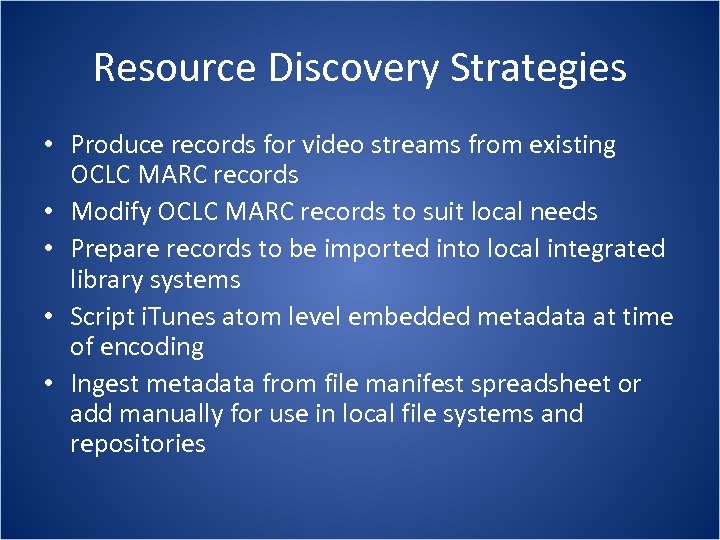 Resource Discovery Strategies

• Produce records for video streams from existing OCLC MARC records
• Modify OCLC MARC records to suit local needs
• Prepare records to be imported into local integrated library systems
• Script iTunes atom level embedded metadata at time of encoding
• Ingest metadata from file manifest spreadsheet or add manually for use in local file systems and repositories